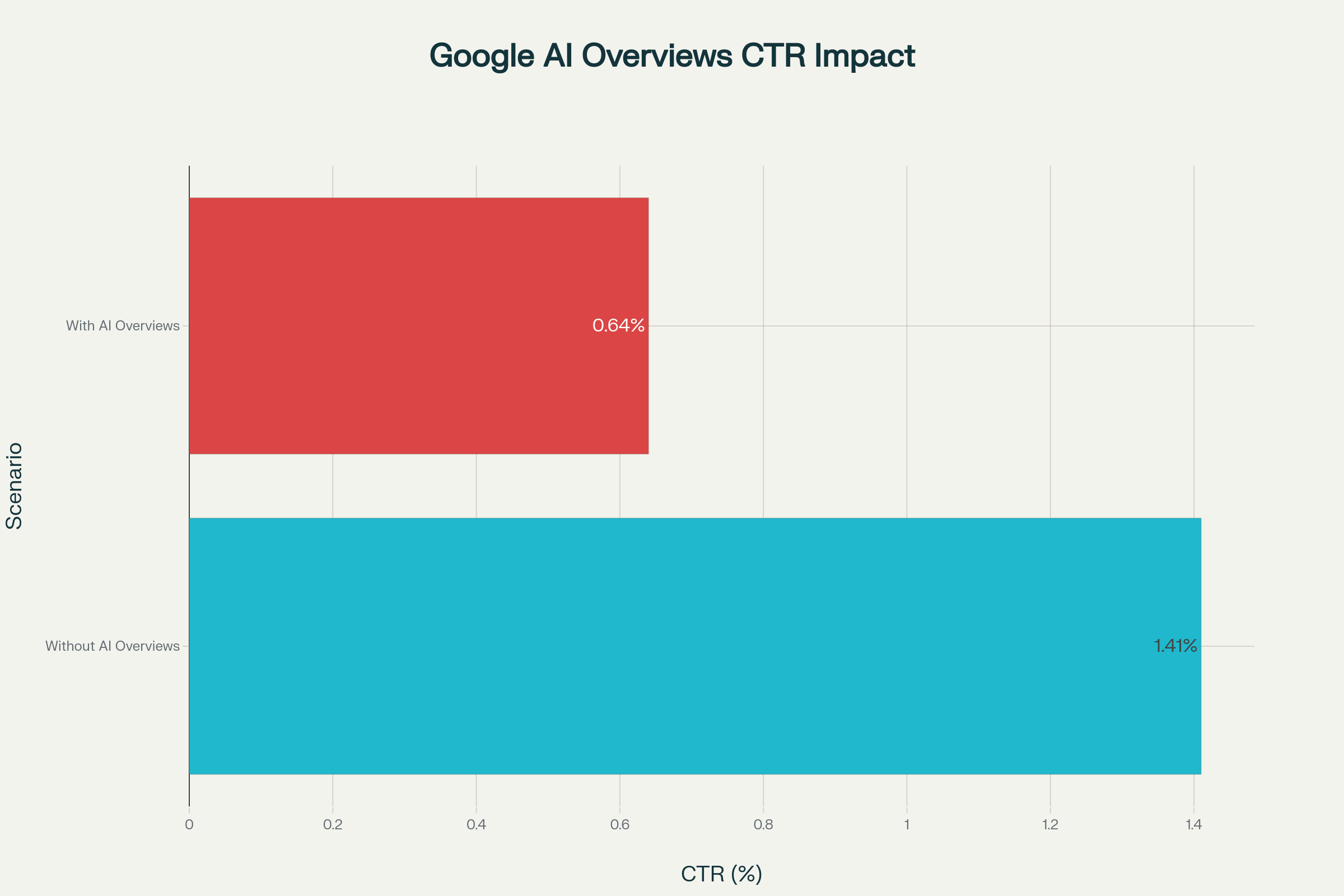 Google AI Overviews CTR Impact

Scenario

With AI Overviews

0.64%

Without AI Overviews

1.41%

0
0.2
0.4
0.6
0.8
1
1.2
1.4

CTR (%)